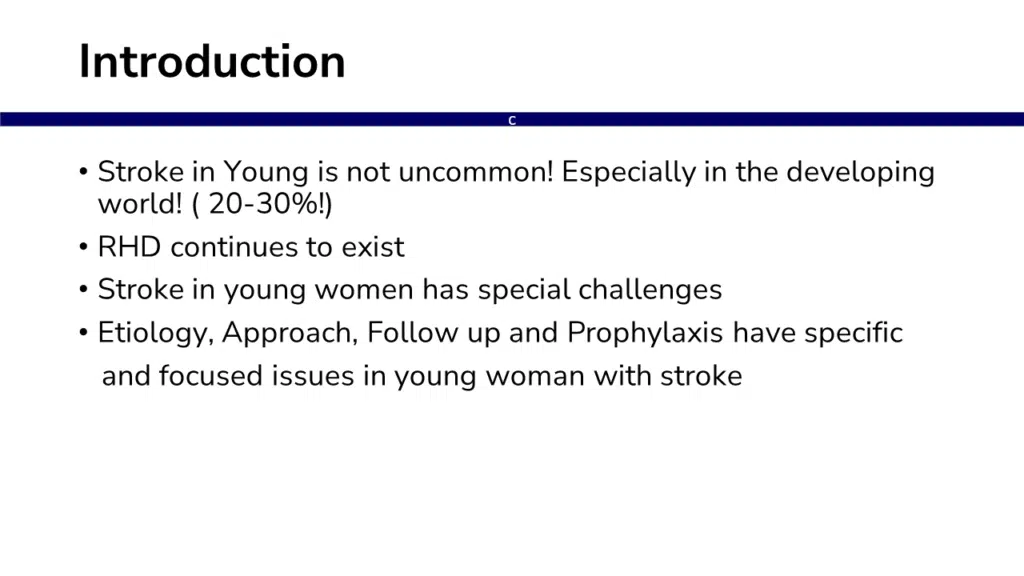 Introduction

c

• Stroke in Young is not uncommon! Especially in the developing world! ( 20-30%!)
• RHD continues to exist
• Stroke in young women has special challenges
• Etiology, Approach, Follow up and Prophylaxis have specific and focused issues in young woman with stroke